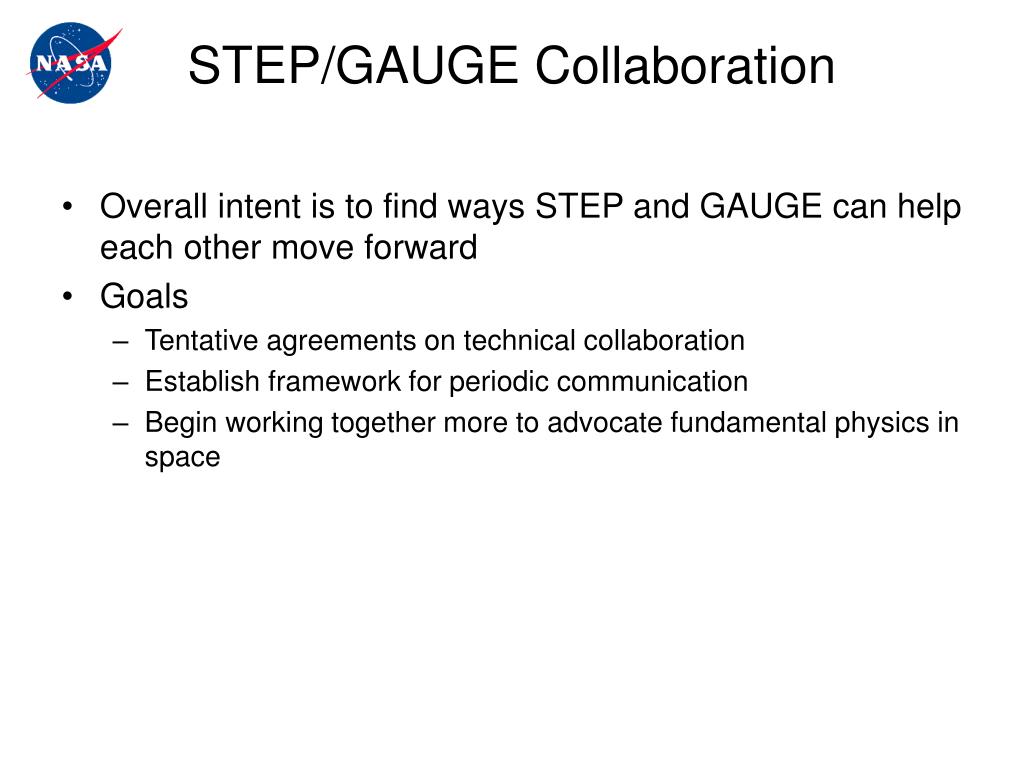 NASA

STEP/GAUGE Collaboration

• Overall intent is to find ways STEP and GAUGE can help each other move forward
• Goals
– Tentative agreements on technical collaboration
– Establish framework for periodic communication
– Begin working together more to advocate fundamental physics in space